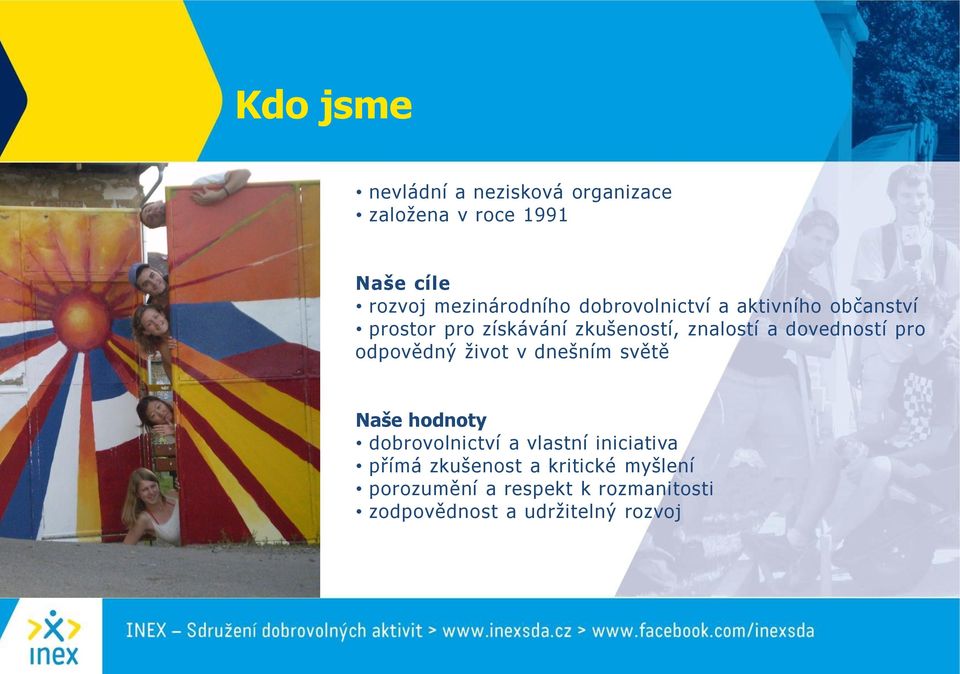 Kdo jsme

• nevládní a nezisková organizace
• založena v roce 1991

Naše cíle
• rozvoj mezinárodního dobrovolnictví a aktivního občanství
• prostor pro získávání zkušeností, znalostí a dovedností pro odpovědný život v dnešním světě

Naše hodnoty
• dobrovolnictví a vlastní iniciativa
• přímá zkušenost a kritické myšlení
• porozumění a respekt k rozmanitosti
• zodpovědnost a udržitelný rozvoj

inex

INEX – Sdružení dobrovolných aktivit > www.inexsda.cz > www.facebook.com/inexsda